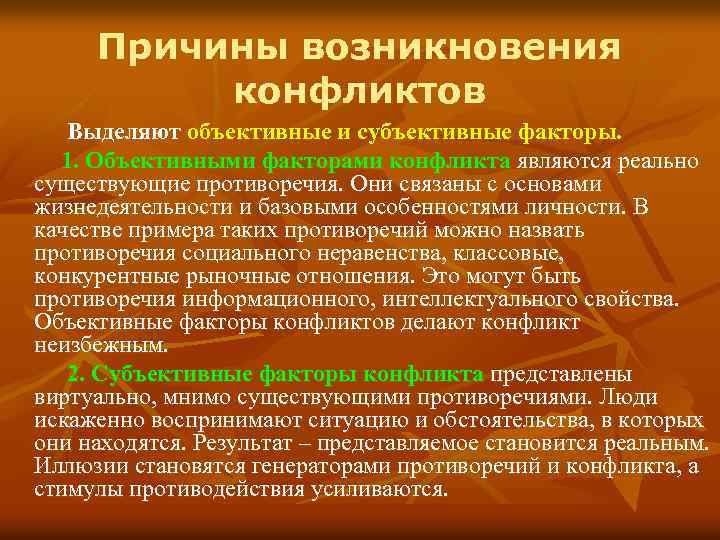 Причины возникновения конфликтов

Выделяют объективные и субъективные факторы.

1. Объективными факторами конфликта являются реально существующие противоречия. Они связаны с основами жизнедеятельности и базовыми особенностями личности. В качестве примера таких противоречий можно назвать противоречия социального неравенства, классовые, конкурентные рыночные отношения. Это могут быть противоречия информационного, интеллектуального свойства. Объективные факторы конфликтов делают конфликт неизбежным.

2. Субъективные факторы конфликта представлены виртуально, мнимо существующими противоречиями. Люди искаженно воспринимают ситуацию и обстоятельства, в которых они находятся. Результат – представляемое становится реальным. Иллюзии становятся генераторами противоречий и конфликта, а стимулы противодействия усиливаются.